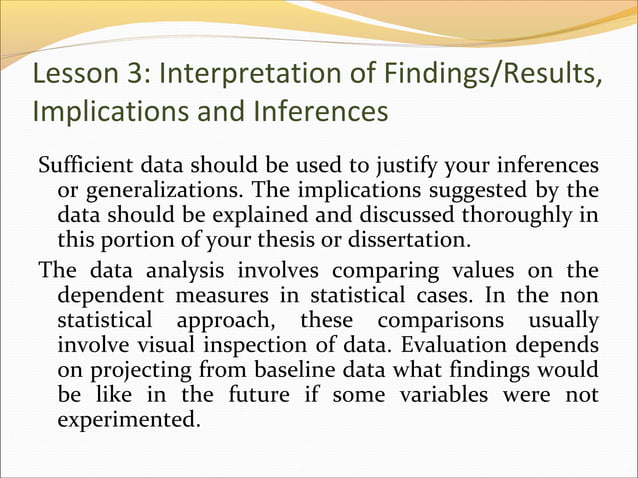 Lesson 3: Interpretation of Findings/Results, Implications and Inferences

Sufficient data should be used to justify your inferences or generalizations. The implications suggested by the data should be explained and discussed thoroughly in this portion of your thesis or dissertation.

The data analysis involves comparing values on the dependent measures in statistical cases. In the non statistical approach, these comparisons usually involve visual inspection of data. Evaluation depends on projecting from baseline data what findings would be like in the future if some variables were not experimented.